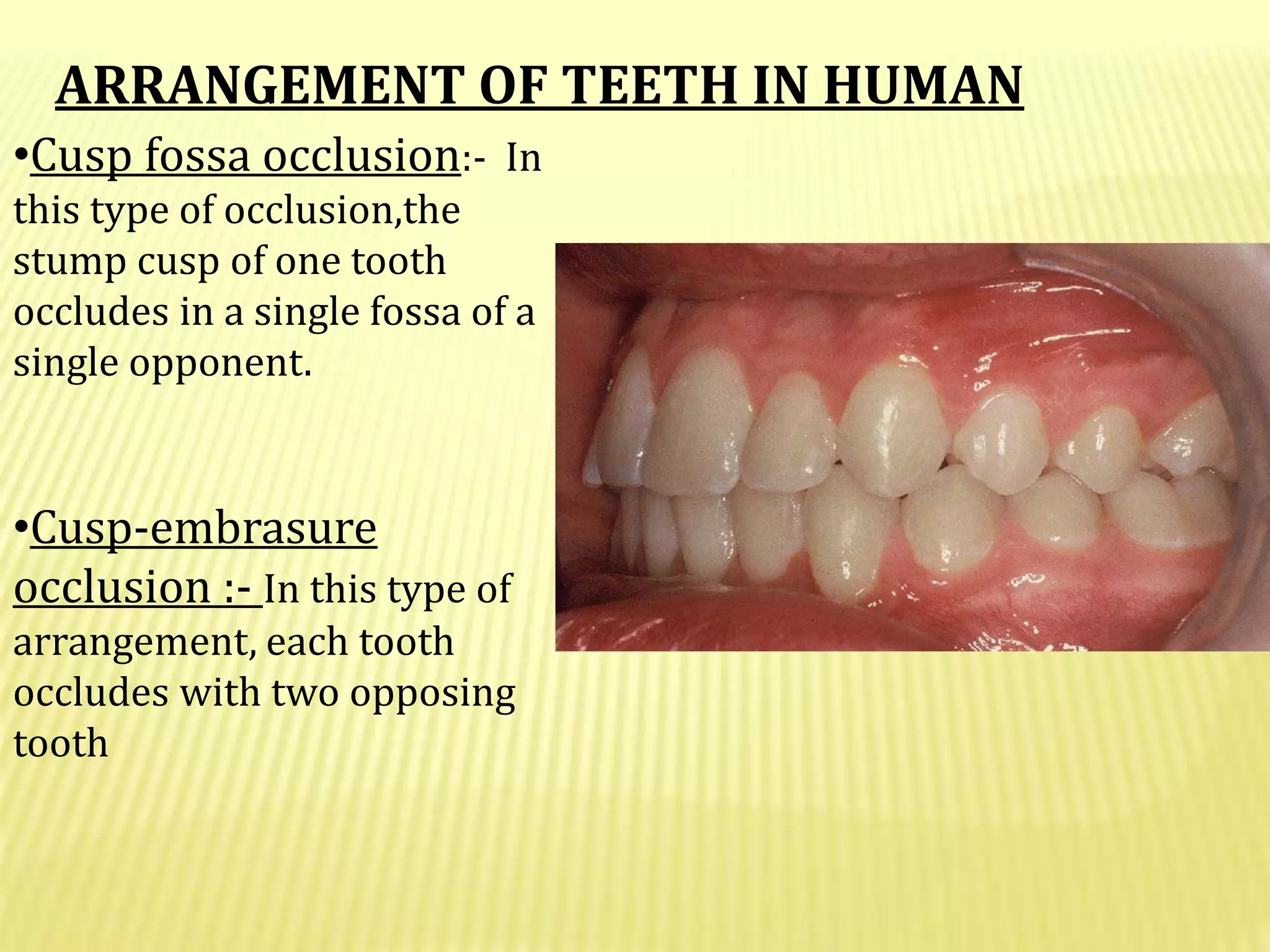 ARRANGEMENT OF TEETH IN HUMAN

•Cusp fossa occlusion:- In this type of occlusion,the stump cusp of one tooth occludes in a single fossa of a single opponent.

•Cusp-embrasure occlusion :- In this type of arrangement, each tooth occludes with two opposing tooth